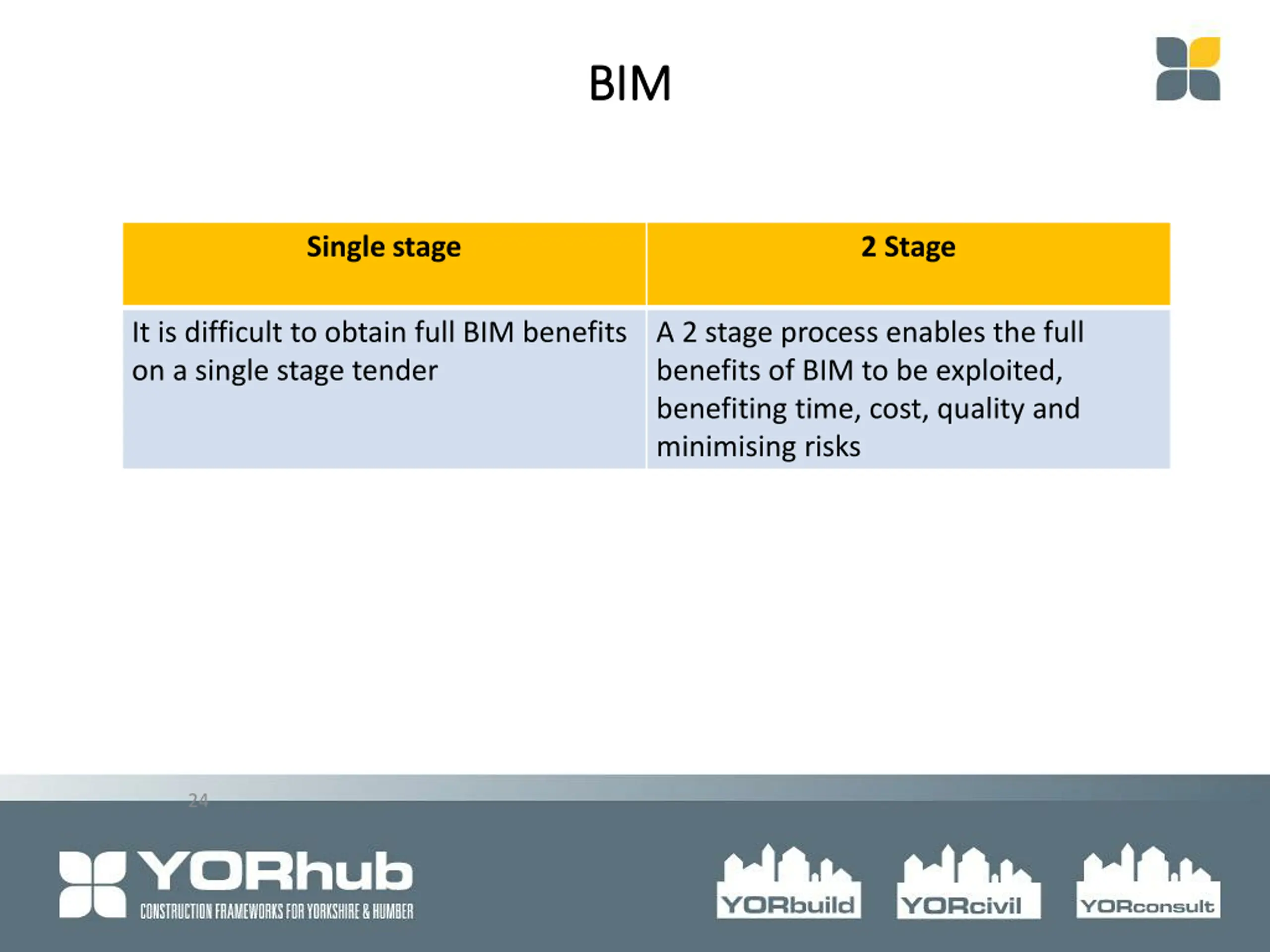 BIM

| Single stage | 2 Stage |
|---|---|
| It is difficult to obtain full BIM benefits on a single stage tender | A 2 stage process enables the full benefits of BIM to be exploited, benefiting time, cost, quality and minimising risks |

24

YORhub
CONSTRUCTION FRAMEWORKS FOR YORKSHIRE & HUMBER

YORbuild YORcivil YORconsult